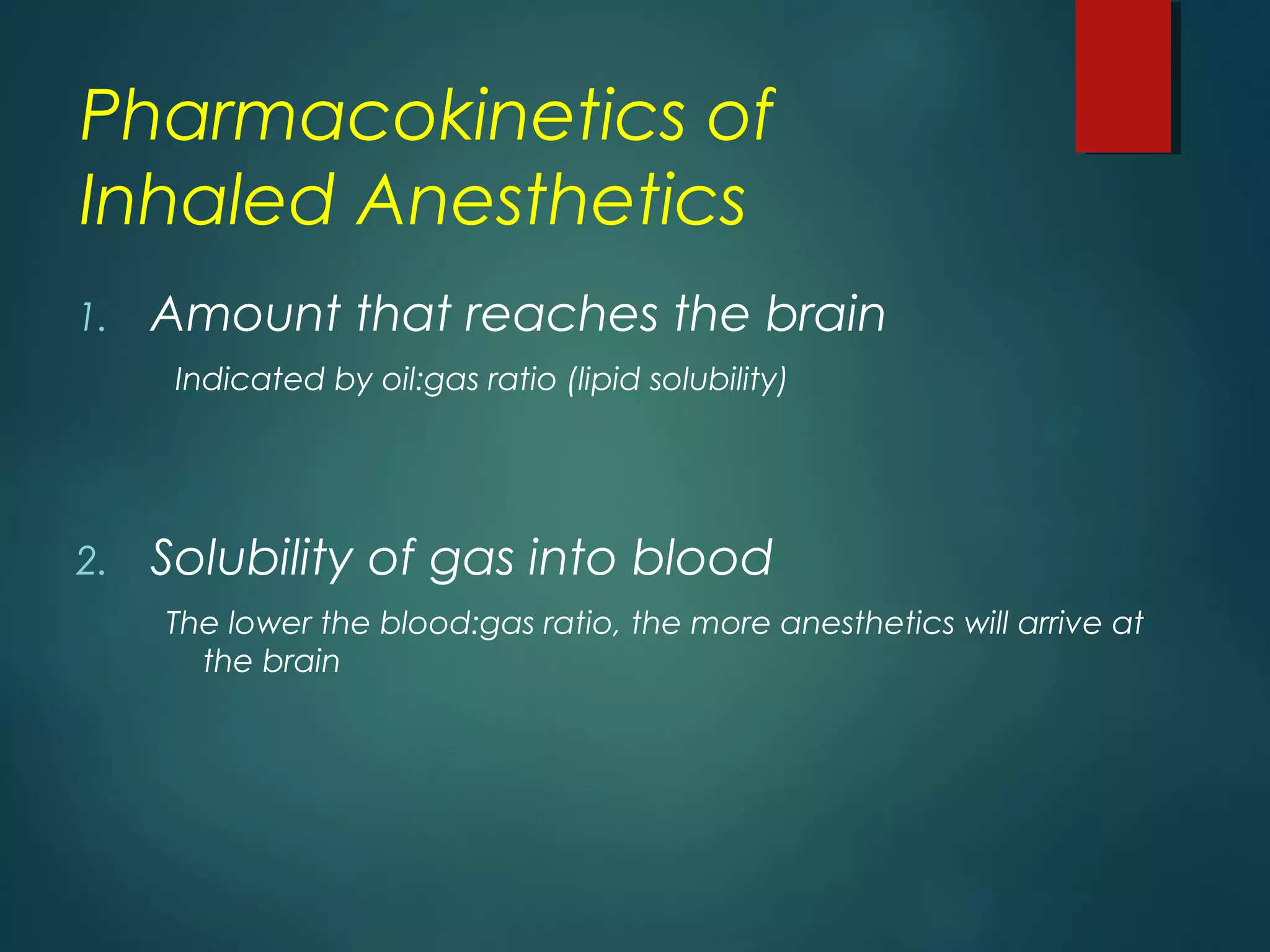 Pharmacokinetics of Inhaled Anesthetics

1. Amount that reaches the brain

Indicated by oil:gas ratio (lipid solubility)

2. Solubility of gas into blood

The lower the blood:gas ratio, the more anesthetics will arrive at the brain